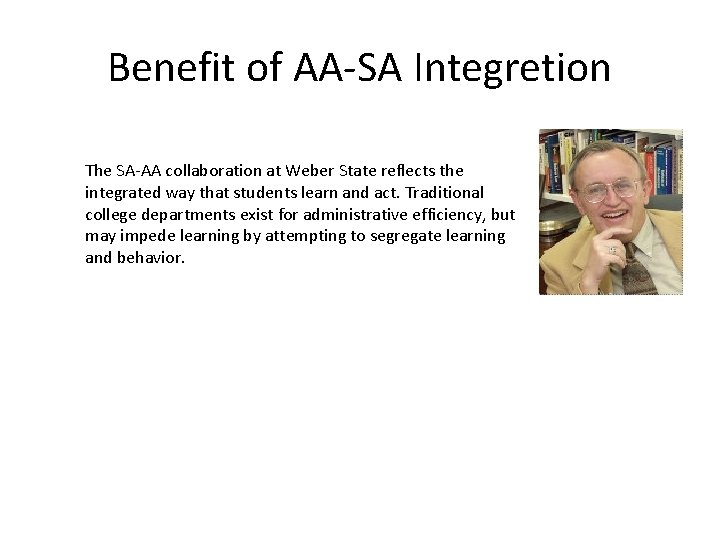 Benefit of AA-SA Integretion

The SA-AA collaboration at Weber State reflects the integrated way that students learn and act. Traditional college departments exist for administrative efficiency, but may impede learning by attempting to segregate learning and behavior.